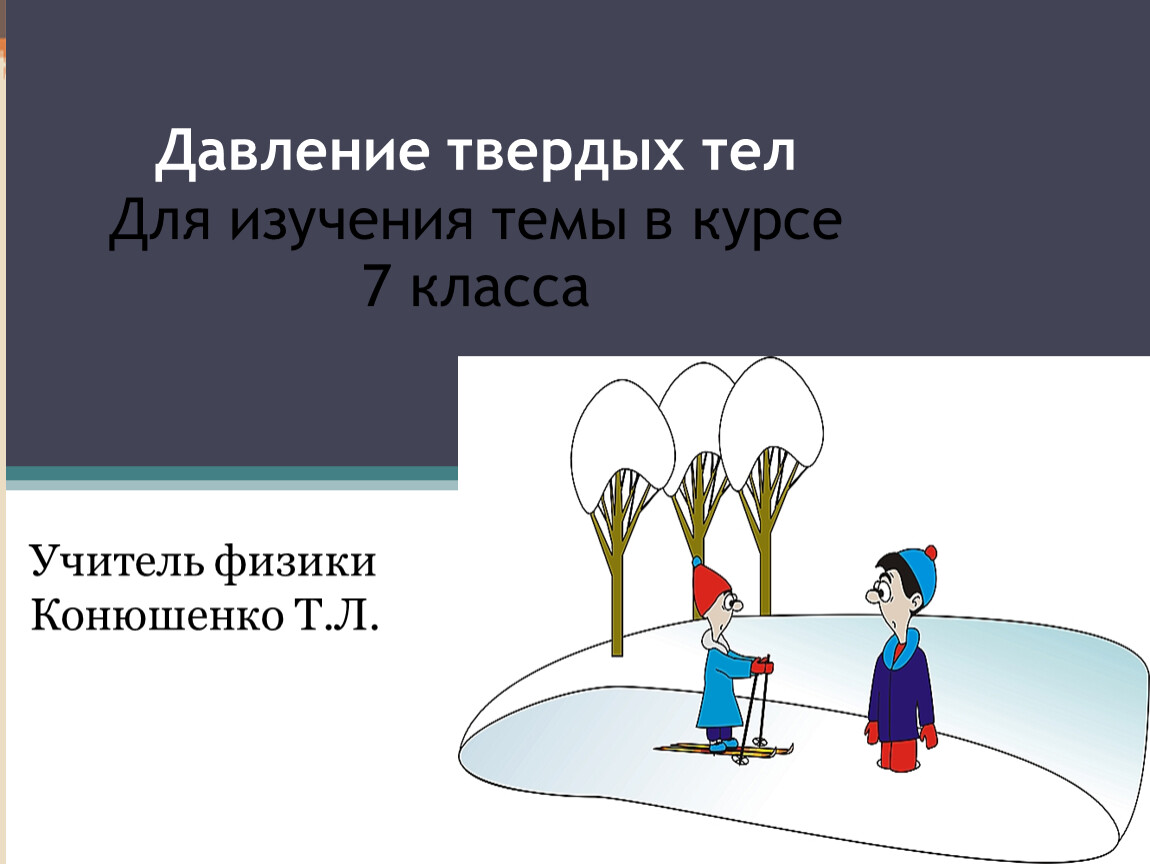 Давление твердых тел
Для изучения темы в курсе
7 класса

Учитель физики
Конюшенко Т.Л.